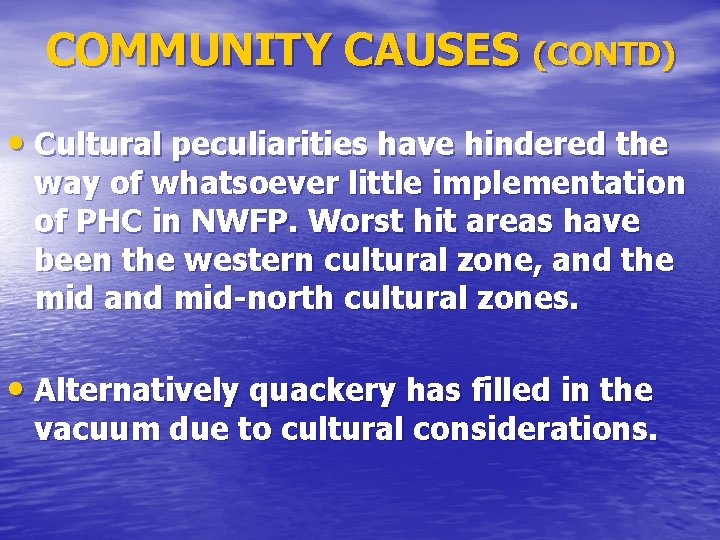 COMMUNITY CAUSES (CONTD)

• Cultural peculiarities have hindered the way of whatsoever little implementation of PHC in NWFP. Worst hit areas have been the western cultural zone, and the mid and mid-north cultural zones.

• Alternatively quackery has filled in the vacuum due to cultural considerations.